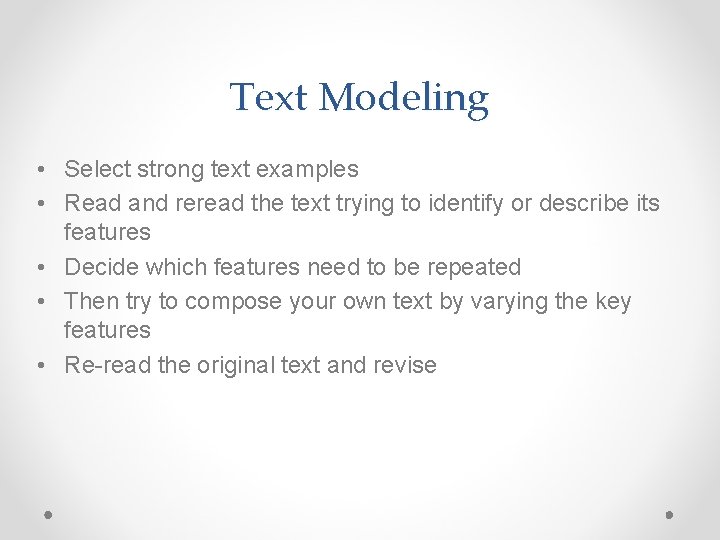 Text Modeling

• Select strong text examples
• Read and reread the text trying to identify or describe its features
• Decide which features need to be repeated
• Then try to compose your own text by varying the key features
• Re-read the original text and revise